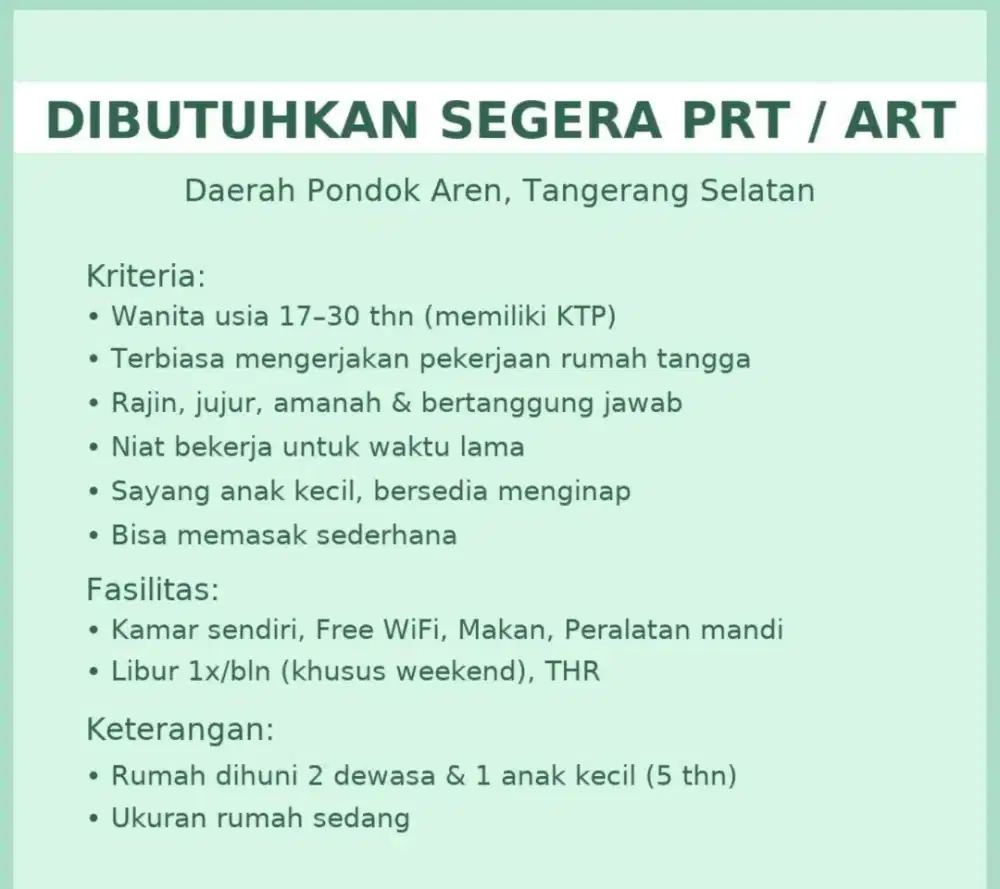 DIBUTUHKAN SEGERA PRT / ART

Daerah Pondok Aren, Tangerang Selatan

Kriteria:
• Wanita usia 17–30 thn (memiliki KTP)
• Terbiasa mengerjakan pekerjaan rumah tangga
• Rajin, jujur, amanah & bertanggung jawab
• Niat bekerja untuk waktu lama
• Sayang anak kecil, bersedia menginap
• Bisa memasak sederhana

Fasilitas:
• Kamar sendiri, Free WiFi, Makan, Peralatan mandi
• Libur 1x/bln (khusus weekend), THR

Keterangan:
• Rumah dihuni 2 dewasa & 1 anak kecil (5 thn)
• Ukuran rumah sedang